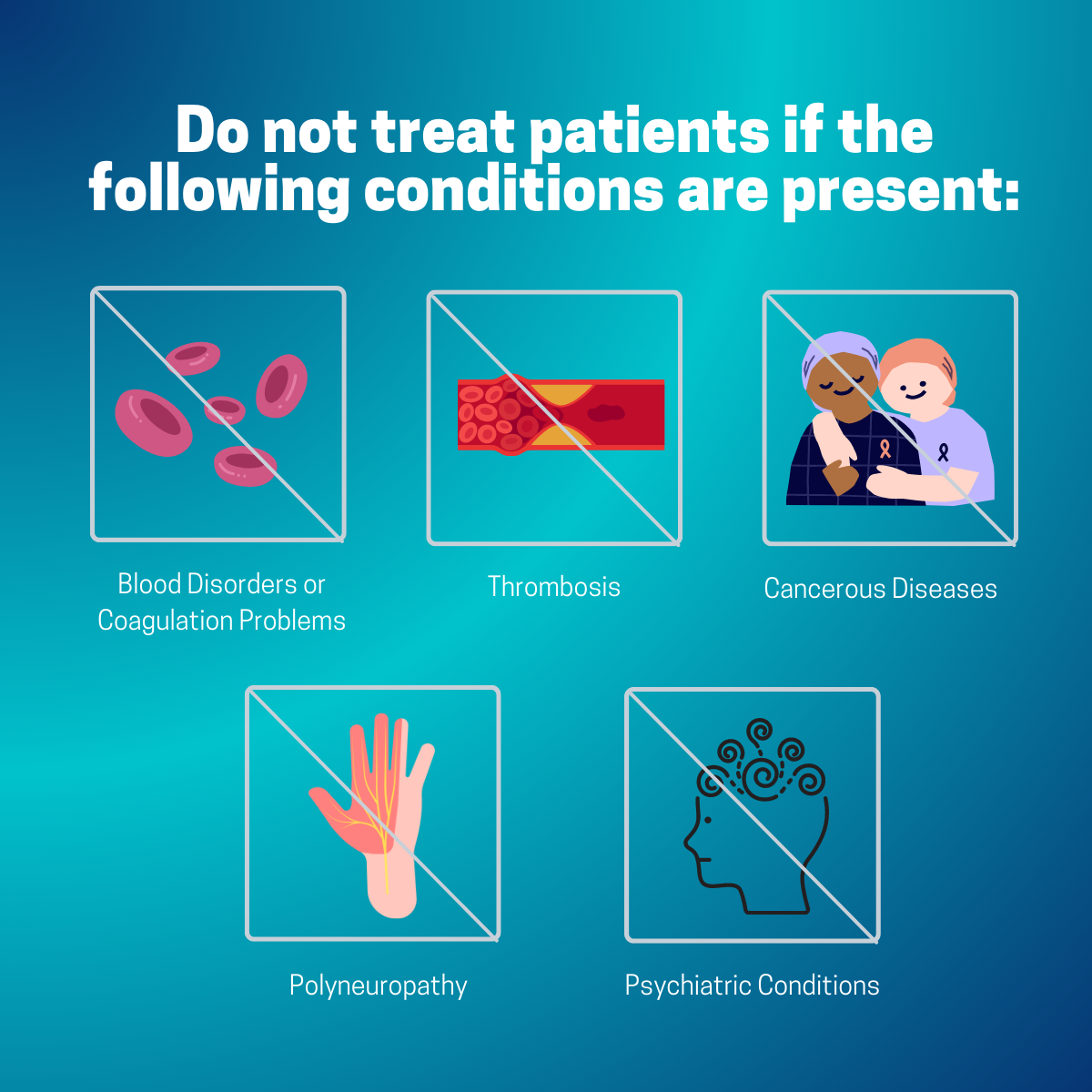 Do not treat patients if the following conditions are present:

Blood Disorders or Coagulation Problems

Thrombosis

Cancerous Diseases

Polyneuropathy

Psychiatric Conditions